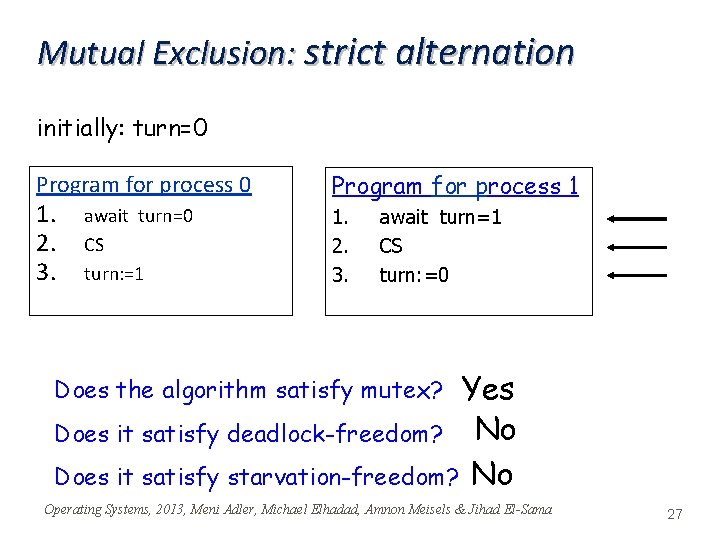 Mutual Exclusion: strict alternation

initially: turn=0

Program for process 0
1. await turn=0
2. CS
3. turn:=1

Program for process 1
1. await turn=1
2. CS
3. turn:=0

Does the algorithm satisfy mutex? Yes

Does it satisfy deadlock-freedom? No

Does it satisfy starvation-freedom? No

Operating Systems, 2013, Meni Adler, Michael Elhadad, Amnon Meisels & Jihad El-Sana

27